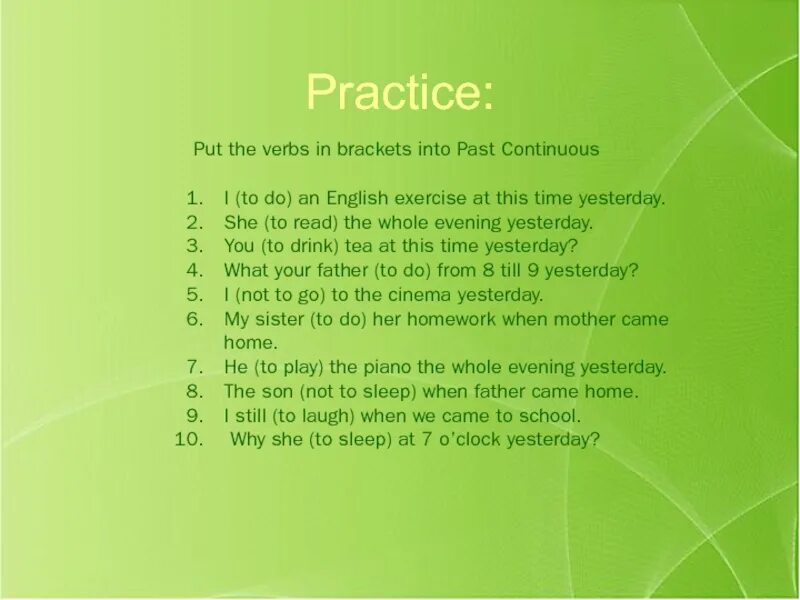 Practice:

Put the verbs in brackets into Past Continuous

1. I (to do) an English exercise at this time yesterday.
2. She (to read) the whole evening yesterday.
3. You (to drink) tea at this time yesterday?
4. What your father (to do) from 8 till 9 yesterday?
5. I (not to go) to the cinema yesterday.
6. My sister (to do) her homework when mother came home.
7. He (to play) the piano the whole evening yesterday.
8. The son (not to sleep) when father came home.
9. I still (to laugh) when we came to school.
10. Why she (to sleep) at 7 o'clock yesterday?